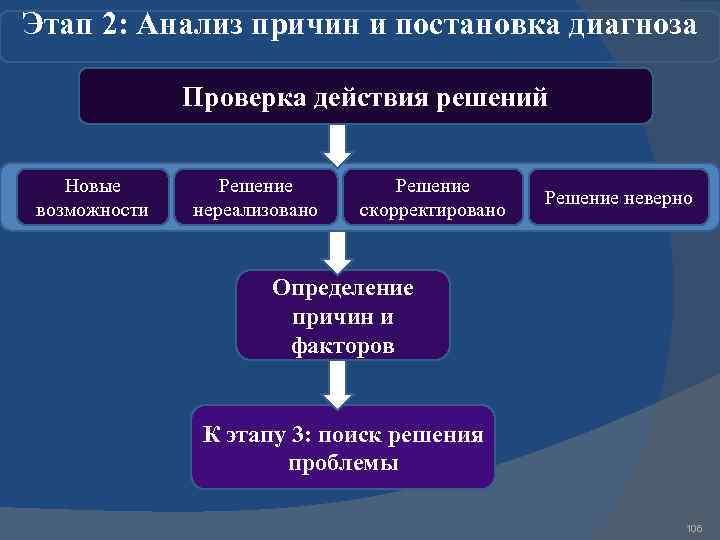 Этап 2: Анализ причин и постановка диагноза

Проверка действия решений

Новые возможности

Решение нереализовано

Решение скорректировано

Решение неверно

Определение причин и факторов

К этапу 3: поиск решения проблемы

106